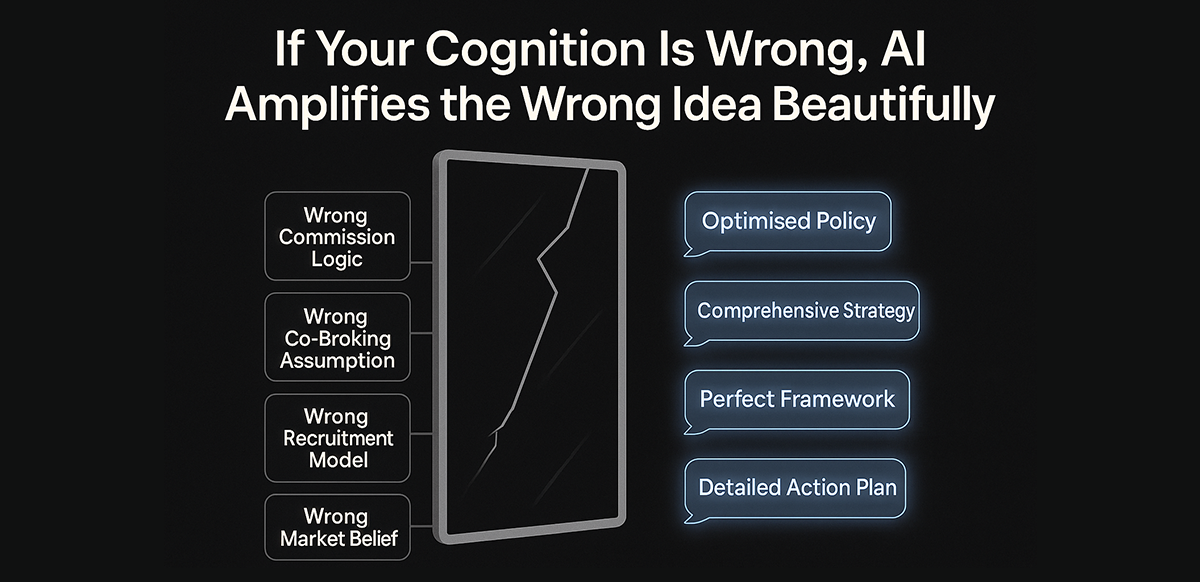 If Your Cognition Is Wrong, AI Amplifies the Wrong Idea Beautifully

Wrong Commission Logic

Wrong Co-Broking Assumption

Wrong Recruitment Model

Wrong Market Belief

Optimised Policy

Comprehensive Strategy

Perfect Framework

Detailed Action Plan